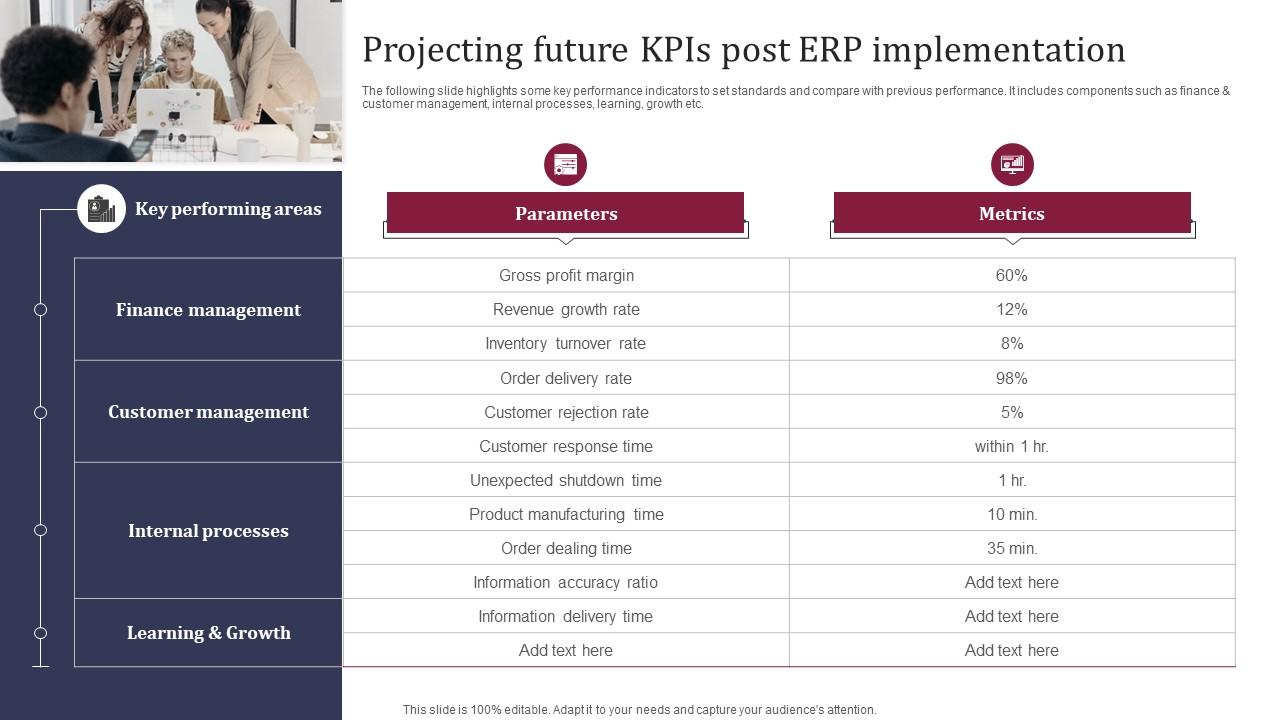 Projecting future KPIs post ERP implementation

The following slide highlights some key performance indicators to set standards and compare with previous performance. It includes components such as finance & customer management, internal processes, learning, growth etc.

| Key performing areas | Parameters | Metrics |
|---|---|---|
| Finance management | Gross profit margin | 60% |
| | Revenue growth rate | 12% |
| | Inventory turnover rate | 8% |
| Customer management | Order delivery rate | 98% |
| | Customer rejection rate | 5% |
| | Customer response time | within 1 hr. |
| Internal processes | Unexpected shutdown time | 1 hr. |
| | Product manufacturing time | 10 min. |
| | Order dealing time | 35 min. |
| | Information accuracy ratio | Add text here |
| Learning & Growth | Information delivery time | Add text here |
| | Add text here | Add text here |

This slide is 100% editable. Adapt it to your needs and capture your audience's attention.